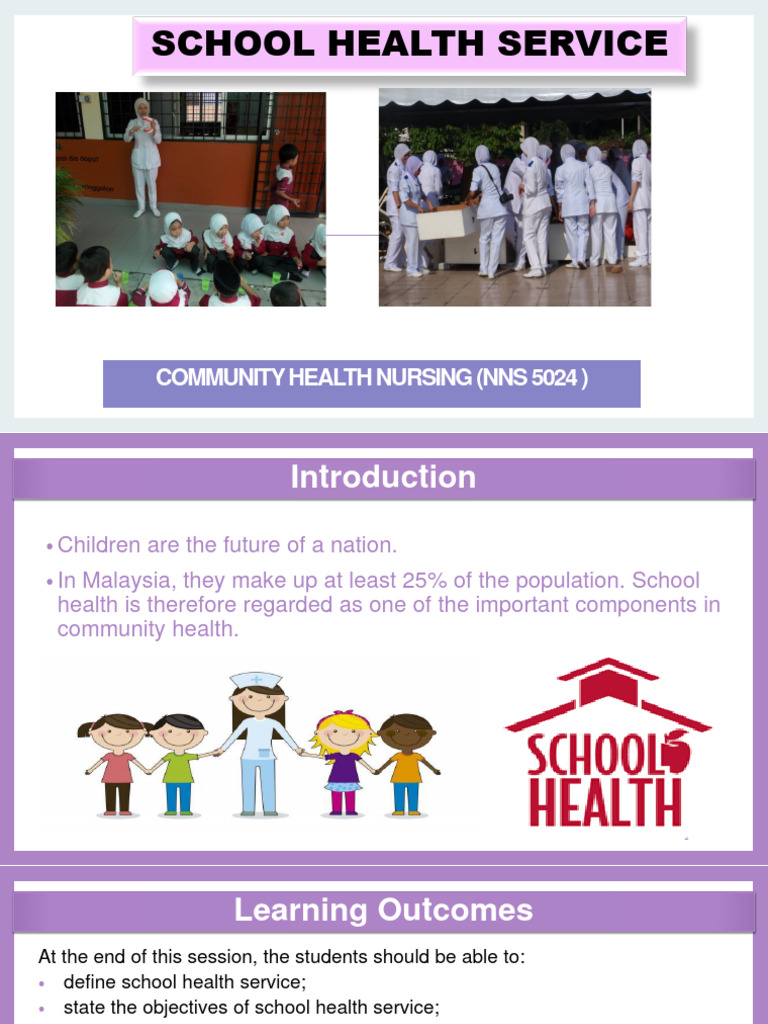 SCHOOL HEALTH SERVICE

COMMUNITY HEALTH NURSING (NNS 5024 )

Introduction

• Children are the future of a nation.

• In Malaysia, they make up at least 25% of the population. School health is therefore regarded as one of the important components in community health.

SCHOOL HEALTH

Learning Outcomes

At the end of this session, the students should be able to:

• define school health service;

• state the objectives of school health service;